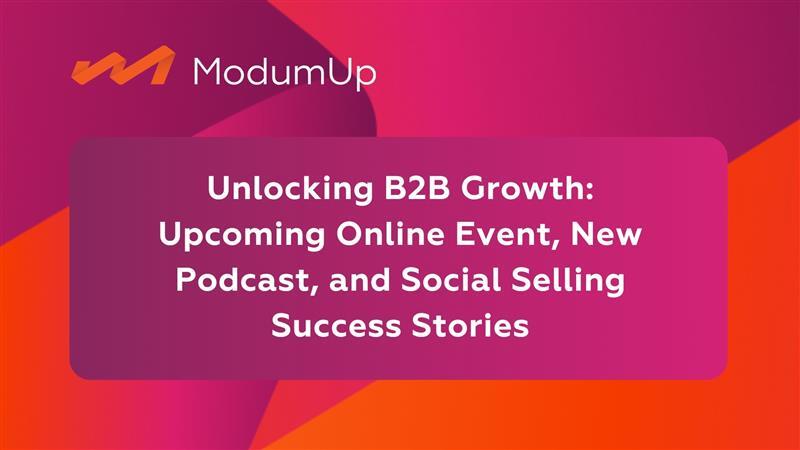 ModumUp

Unlocking B2B Growth: Upcoming Online Event, New Podcast, and Social Selling Success Stories